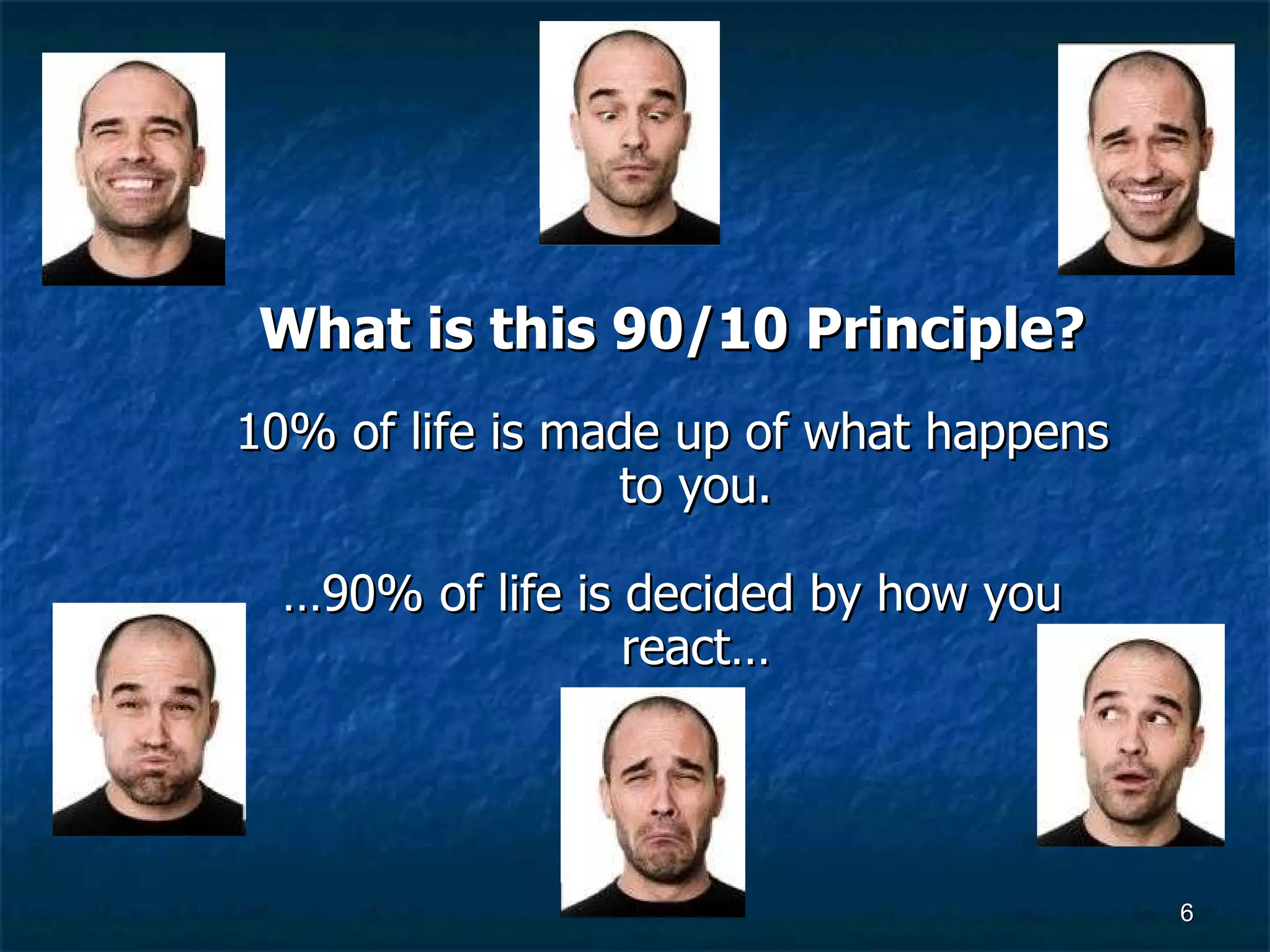 What is this 90/10 Principle?

10% of life is made up of what happens to you.

…90% of life is decided by how you react…

6